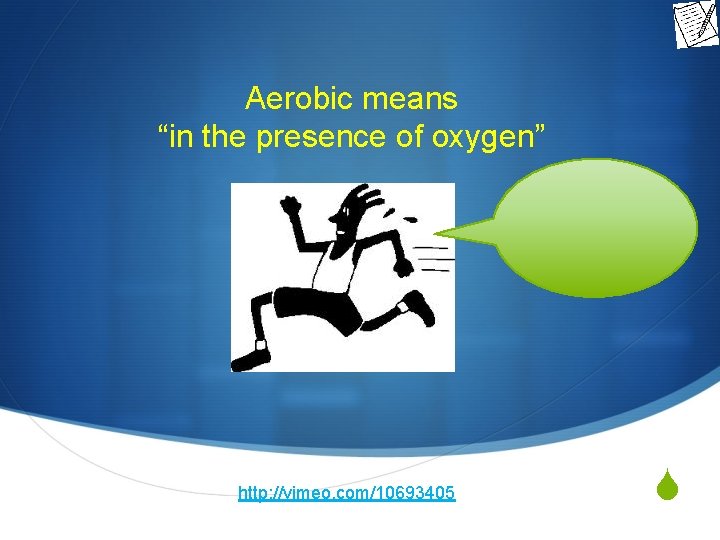 Aerobic means
“in the presence of oxygen”

http://vimeo.com/10693405